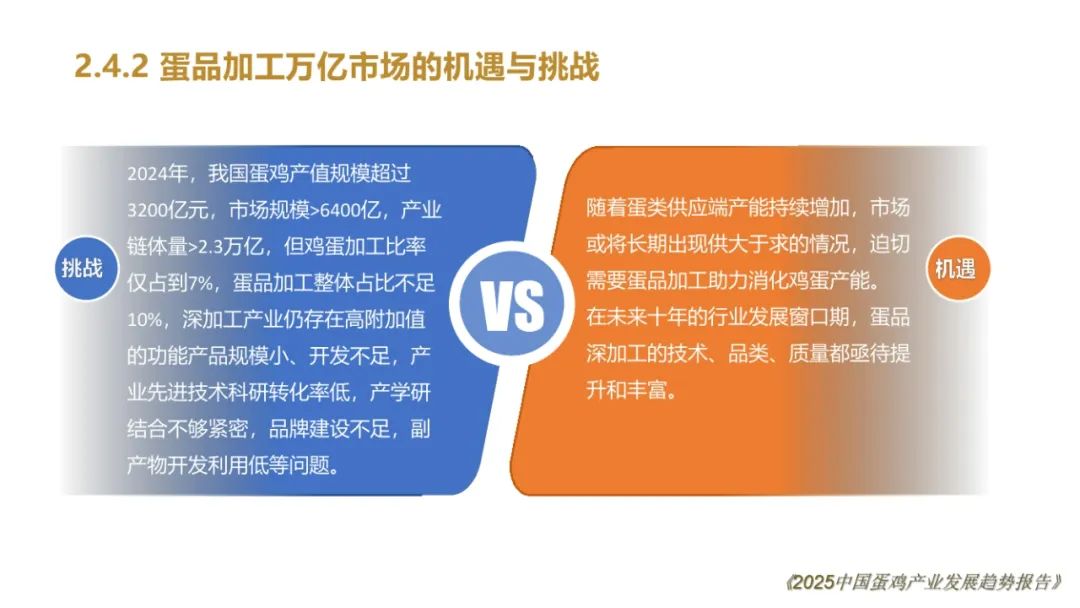 2.4.2 蛋品加工万亿市场的机遇与挑战

挑战

2024年，我国蛋鸡产值规模超过3200亿元，市场规模>6400亿，产业链体量>2.3万亿，但鸡蛋加工比率仅占到7%，蛋品加工整体占比不足10%，深加工产业仍存在高附加值的功能产品规模小、开发不足，产业先进技术科研转化率低，产学研结合不够紧密，品牌建设不足，副产物开发利用低等问题。

VS

随着蛋类供应端产能持续增加，市场或将长期出现供大于求的情况，迫切需要蛋品加工助力消化鸡蛋产能。
在未来十年的行业发展窗口期，蛋品深加工的技术、品类、质量都亟待提升和丰富。

机遇

《2025中国蛋鸡产业发展趋势报告》